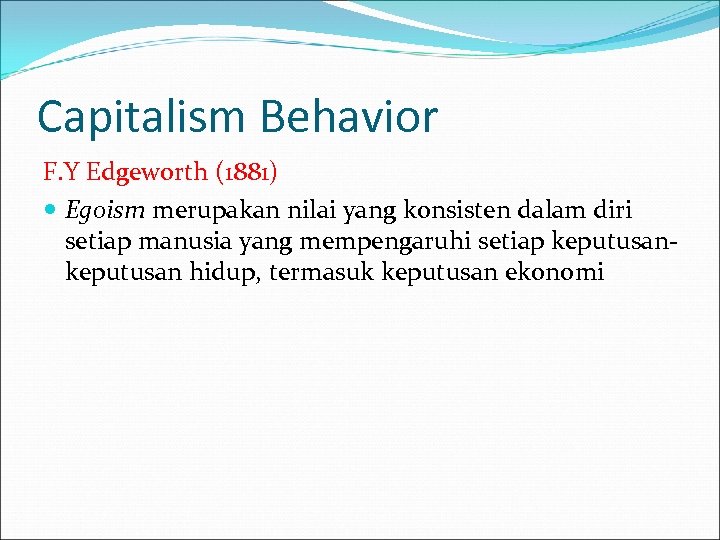 Capitalism Behavior

F.Y Edgeworth (1881)

Egoism merupakan nilai yang konsisten dalam diri setiap manusia yang mempengaruhi setiap keputusan-keputusan hidup, termasuk keputusan ekonomi